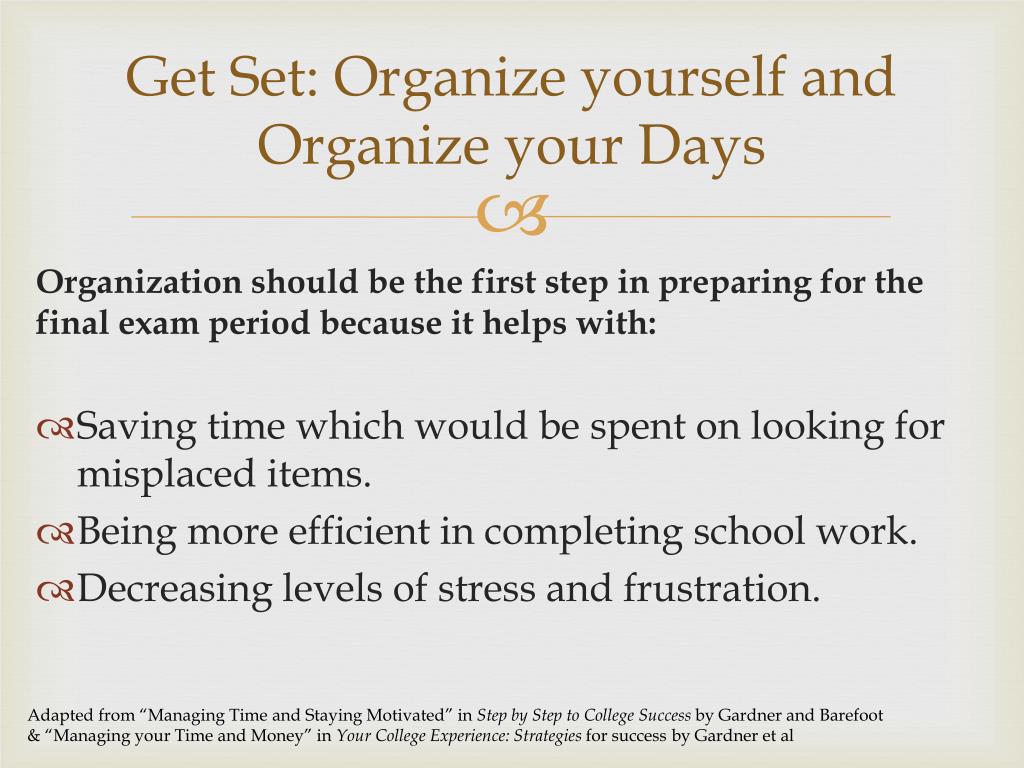 Get Set: Organize yourself and Organize your Days

Organization should be the first step in preparing for the final exam period because it helps with:

Saving time which would be spent on looking for misplaced items.
Being more efficient in completing school work.
Decreasing levels of stress and frustration.

Adapted from “Managing Time and Staying Motivated” in Step by Step to College Success by Gardner and Barefoot & “Managing your Time and Money” in Your College Experience: Strategies for success by Gardner et al